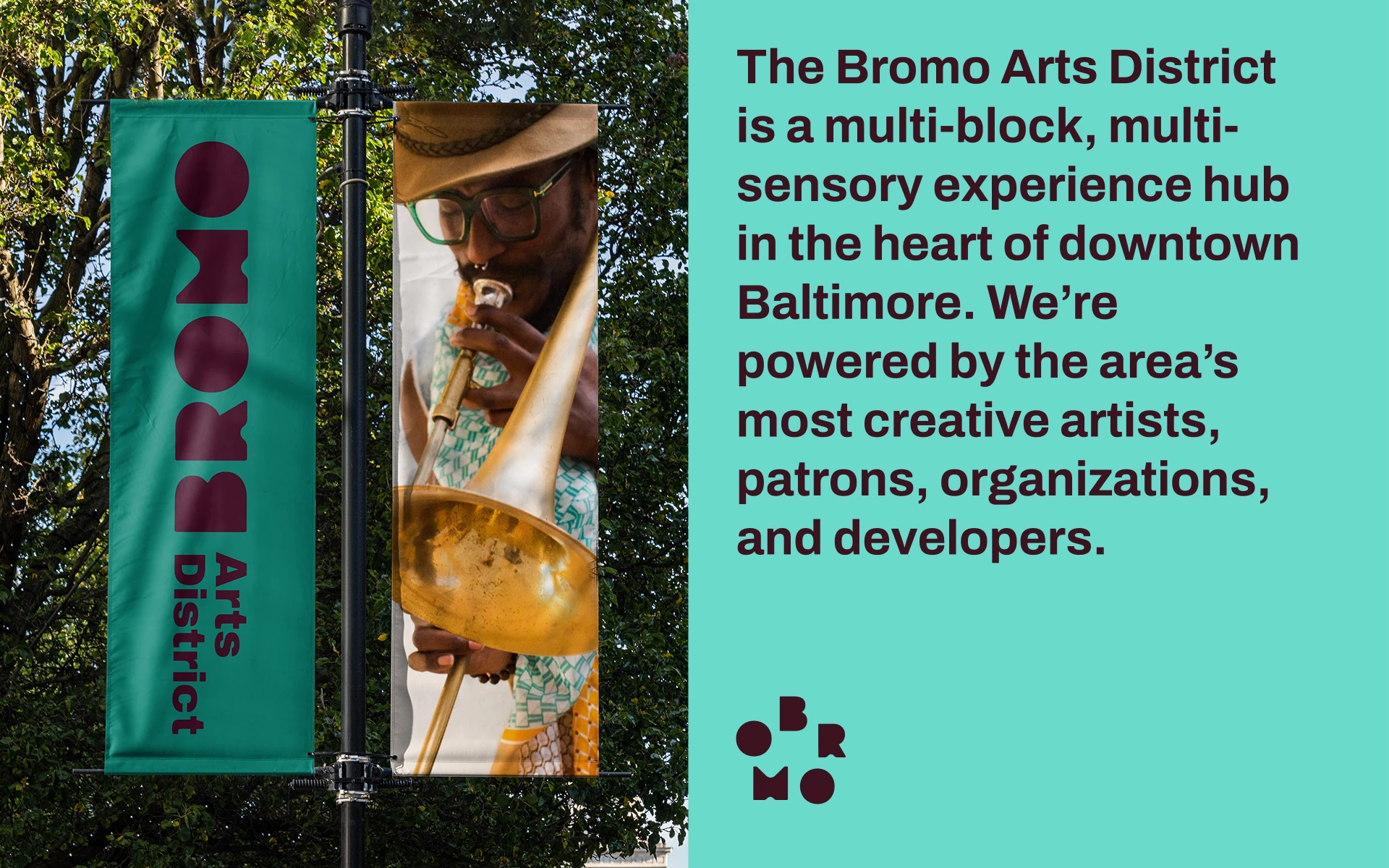 BROMO
Arts District

The Bromo Arts District is a multi-block, multi-sensory experience hub in the heart of downtown Baltimore. We're powered by the area's most creative artists, patrons, organizations, and developers.

BROMO